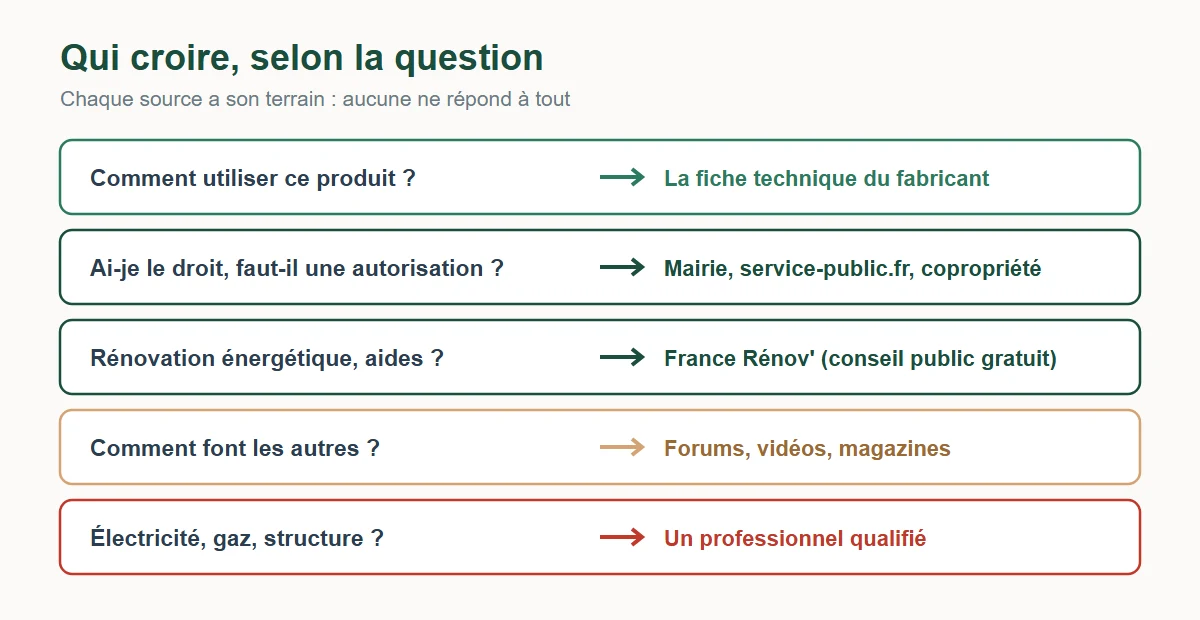 Qui croire, selon la question

Chaque source a son terrain : aucune ne répond à tout

Comment utiliser ce produit ? → La fiche technique du fabricant

Ai-je le droit, faut-il une autorisation ? → Mairie, service-public.fr, copropriété

Rénovation énergétique, aides ? → France Rénov' (conseil public gratuit)

Comment font les autres ? → Forums, vidéos, magazines

Électricité, gaz, structure ? → Un professionnel qualifié